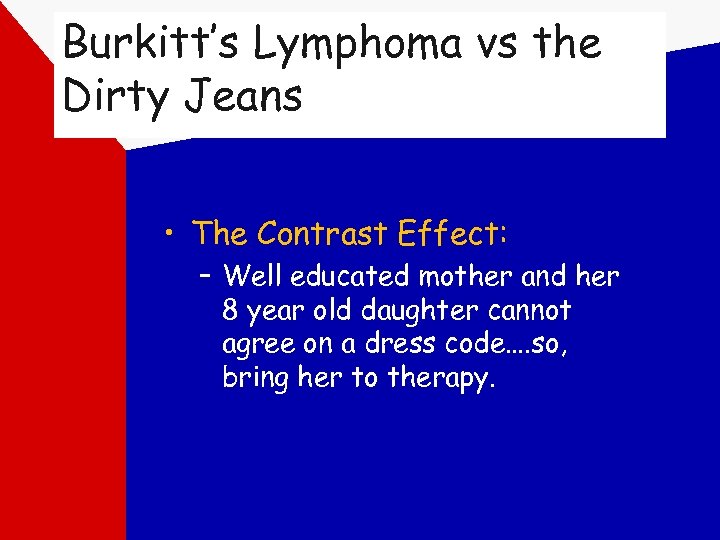 Burkitt's Lymphoma vs the Dirty Jeans

• The Contrast Effect:
– Well educated mother and her 8 year old daughter cannot agree on a dress code....so, bring her to therapy.